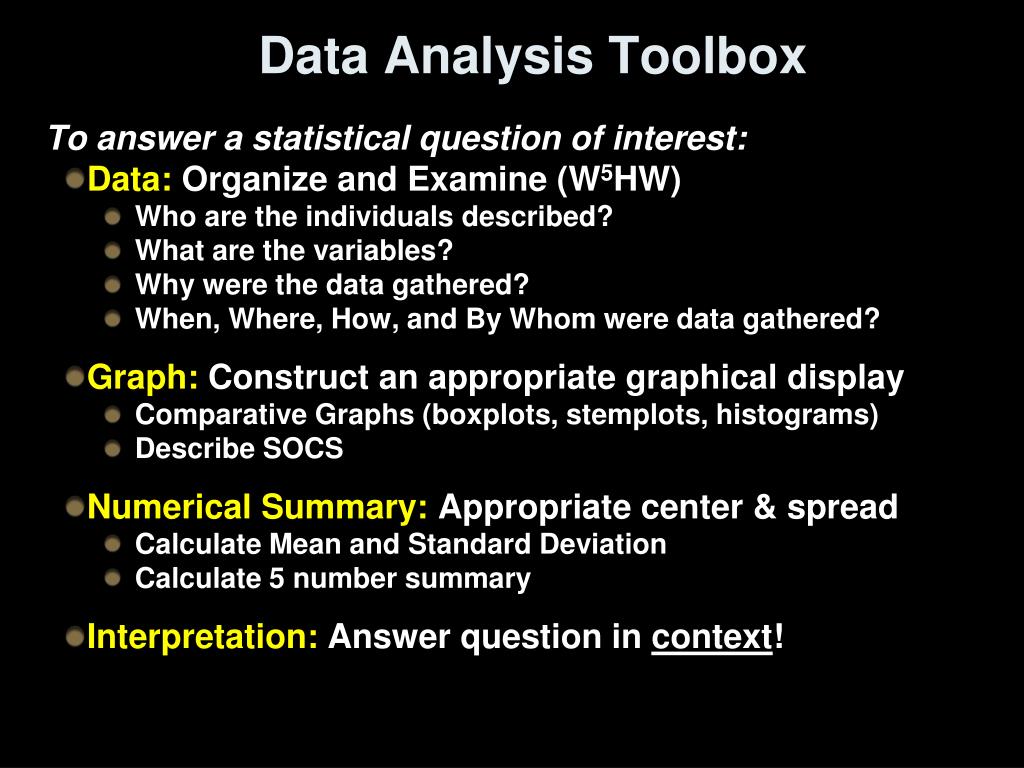 Data Analysis Toolbox

To answer a statistical question of interest:

Data: Organize and Examine ($W^5HW$)

Who are the individuals described?

What are the variables?

Why were the data gathered?

When, Where, How, and By Whom were data gathered?

Graph: Construct an appropriate graphical display

Comparative Graphs (boxplots, stemplots, histograms)

Describe SOCS

Numerical Summary: Appropriate center & spread

Calculate Mean and Standard Deviation

Calculate 5 number summary

Interpretation: Answer question in context!